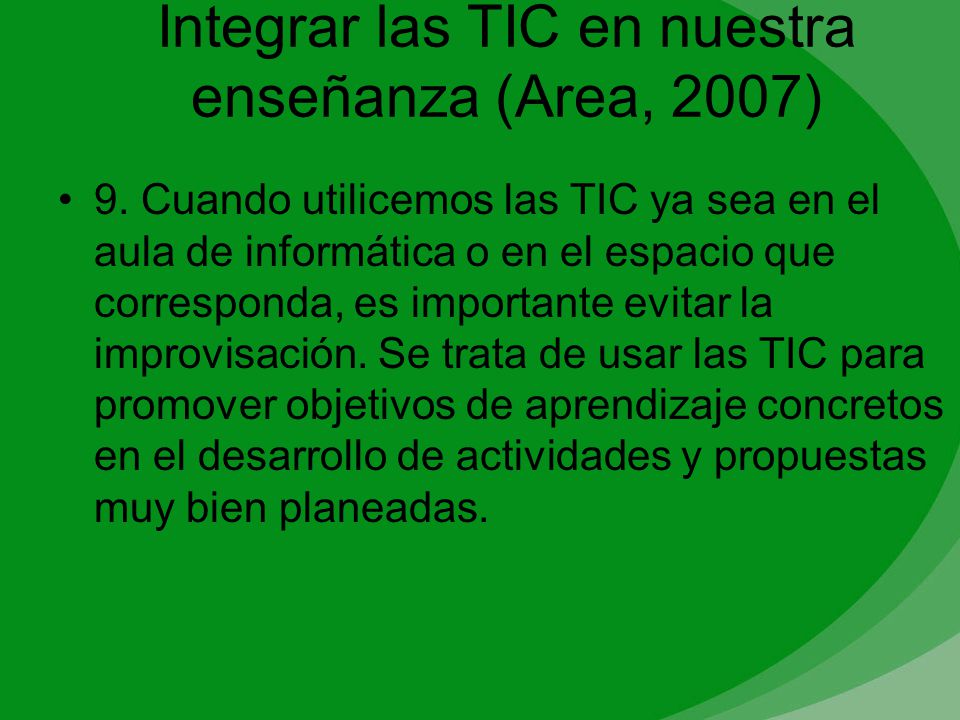 Integrar las TIC en nuestra enseñanza (Area, 2007)

• 9. Cuando utilicemos las TIC ya sea en el aula de informática o en el espacio que corresponda, es importante evitar la improvisación. Se trata de usar las TIC para promover objetivos de aprendizaje concretos en el desarrollo de actividades y propuestas muy bien planeadas.